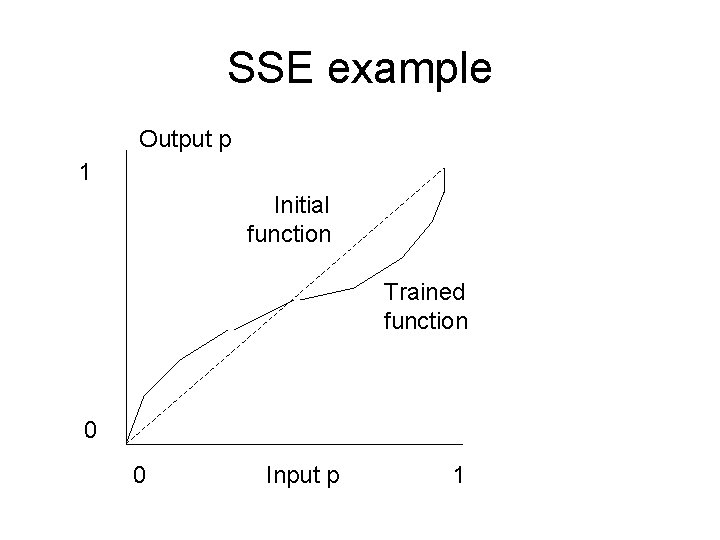 SSE example

Output p

1

Initial function

Trained function

0

0

Input p

1